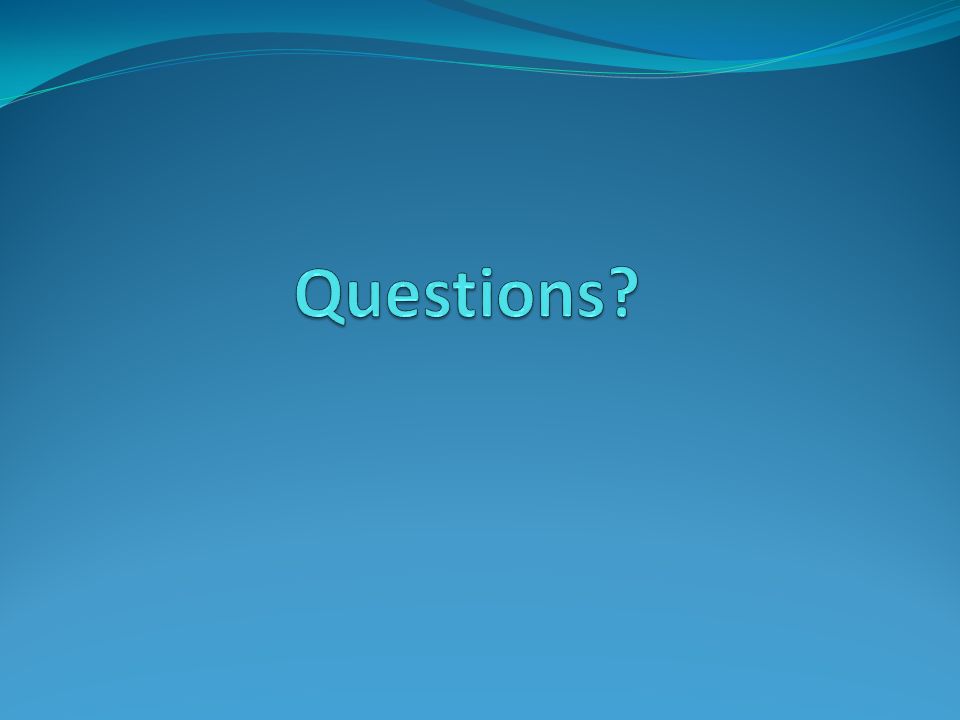 Questions?